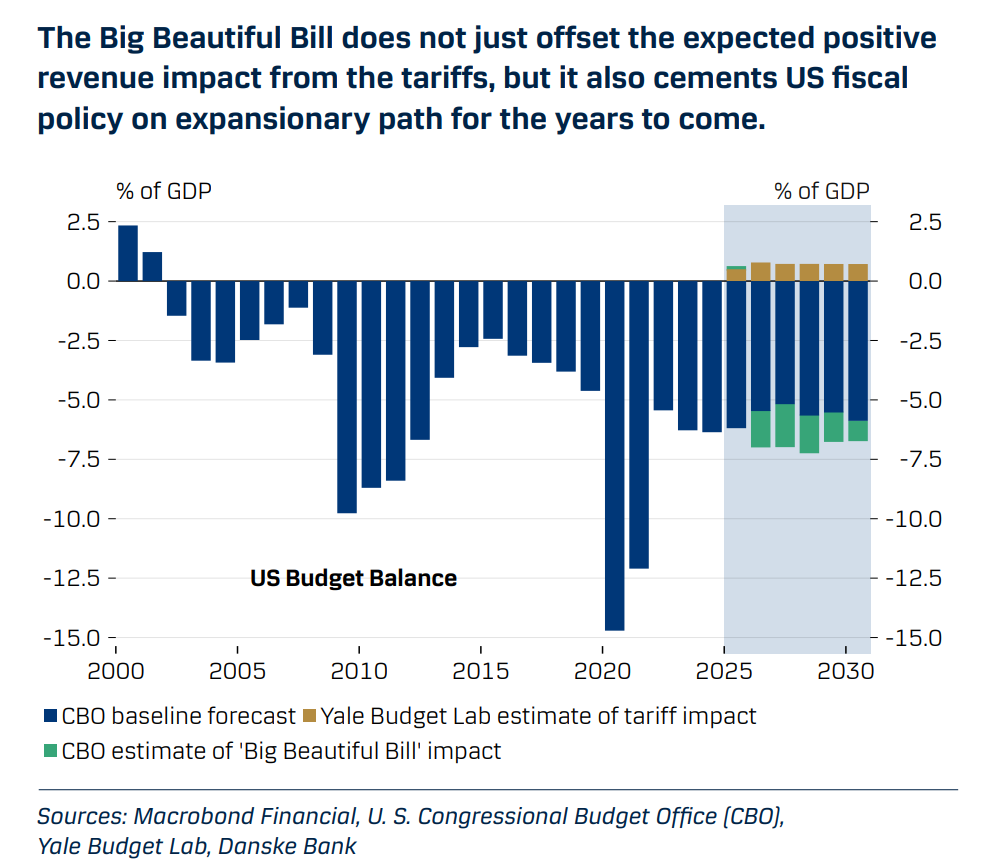 The Big Beautiful Bill does not just offset the expected positive revenue impact from the tariffs, but it also cements US fiscal policy on expansionary path for the years to come.

% of GDP

% of GDP

2.5
0.0
-2.5
-5.0
-7.5
-10.0
-12.5
-15.0

2.5
0.0
-2.5
-5.0
-7.5
-10.0
-12.5
-15.0

US Budget Balance

2000 2005 2010 2015 2020 2025 2030

CBO baseline forecast
Yale Budget Lab estimate of tariff impact
CBO estimate of 'Big Beautiful Bill' impact

Sources: Macrobond Financial, U. S. Congressional Budget Office (CBO), Yale Budget Lab, Danske Bank